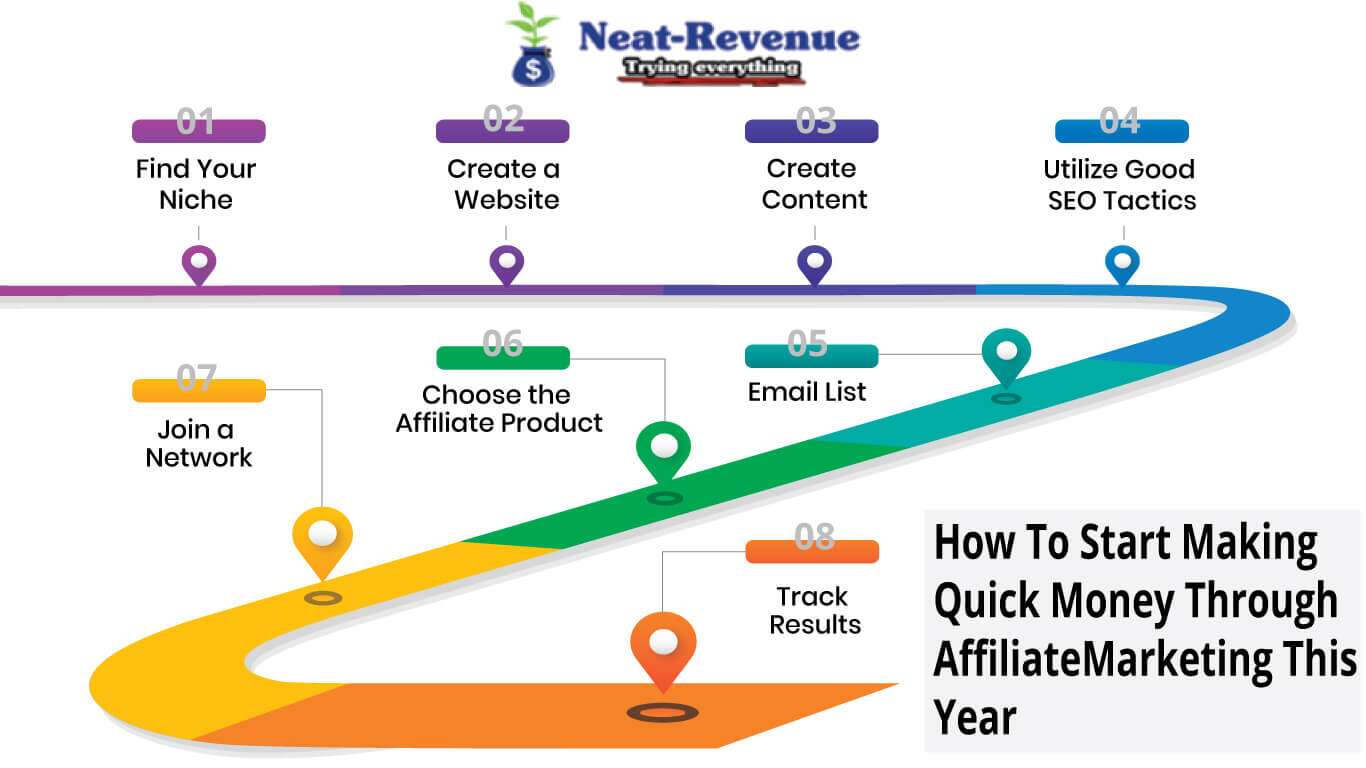 $
Neat-Revenue
Trying everything

01
Find Your Niche

02
Create a Website

03
Create Content

04
Utilize Good SEO Tactics

05
Email List

06
Choose the Affiliate Product

07
Join a Network

08
Track Results

How To Start Making Quick Money Through AffiliateMarketing This Year